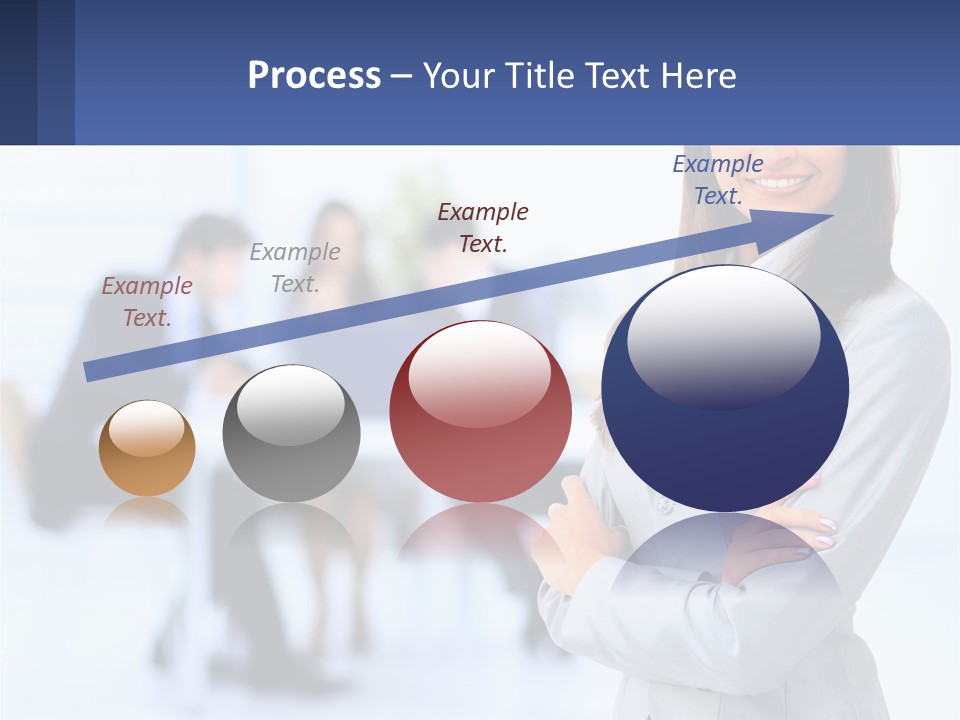 Process – Your Title Text Here

Example Text.

Example Text.

Example Text.

Example Text.